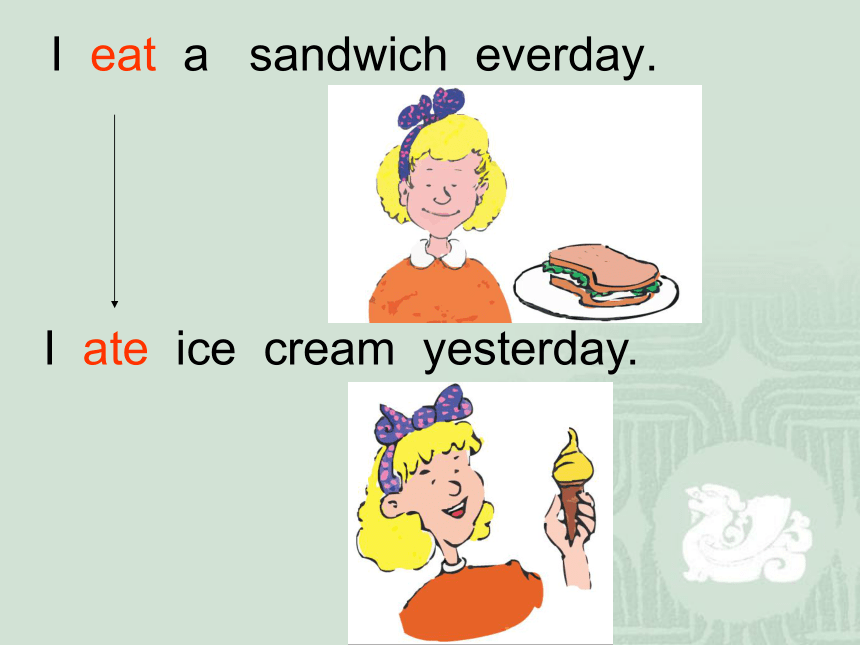 I eat a sandwich everday.

I ate ice cream yesterday.